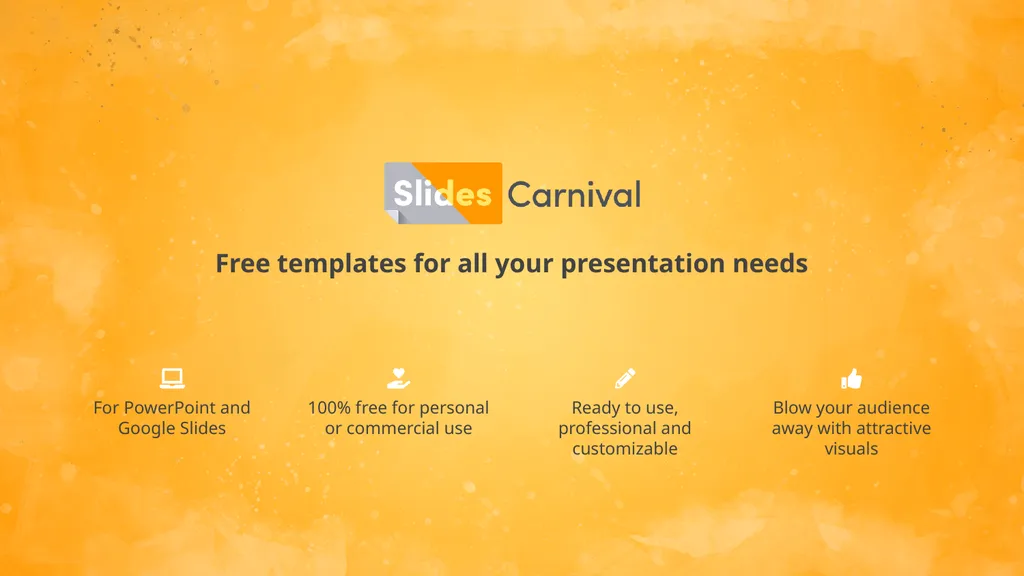 Slides Carnival

Free templates for all your presentation needs

For PowerPoint and Google Slides

100% free for personal or commercial use

Ready to use, professional and customizable

Blow your audience away with attractive visuals